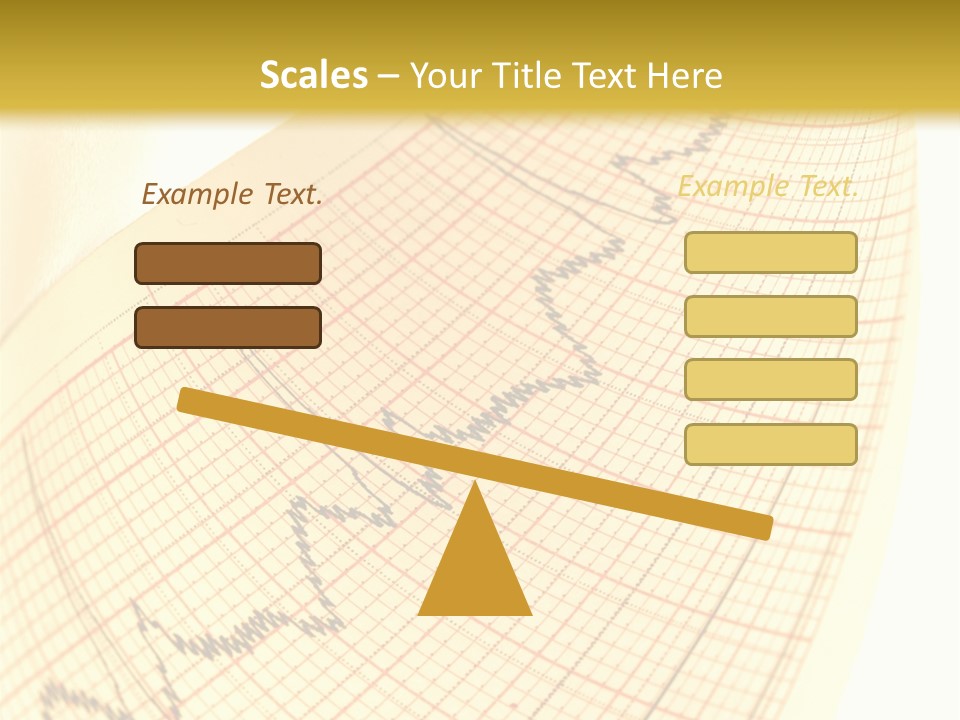 Scales – Your Title Text Here

Example Text.

Example Text.